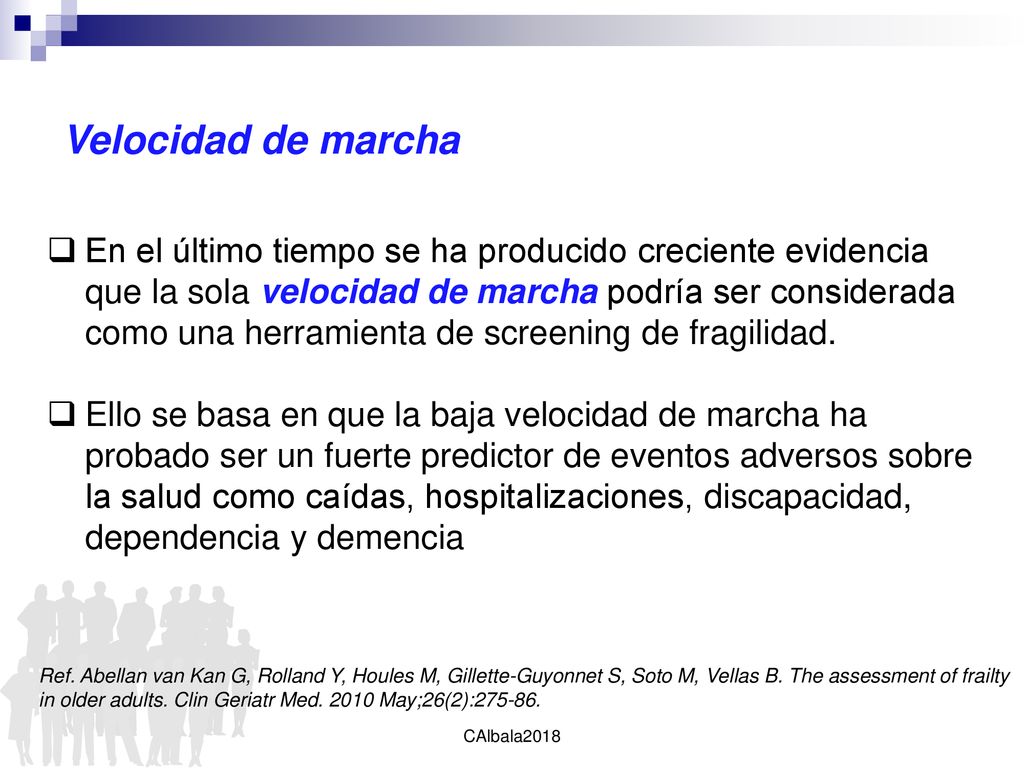 Velocidad de marcha

❑ En el último tiempo se ha producido creciente evidencia que la sola velocidad de marcha podría ser considerada como una herramienta de screening de fragilidad.

❑ Ello se basa en que la baja velocidad de marcha ha probado ser un fuerte predictor de eventos adversos sobre la salud como caídas, hospitalizaciones, discapacidad, dependencia y demencia

Ref. Abellan van Kan G, Rolland Y, Houles M, Gillette-Guyonnet S, Soto M, Vellas B. The assessment of frailty in older adults. Clin Geriatr Med. 2010 May;26(2):275-86.

CAlbala2018